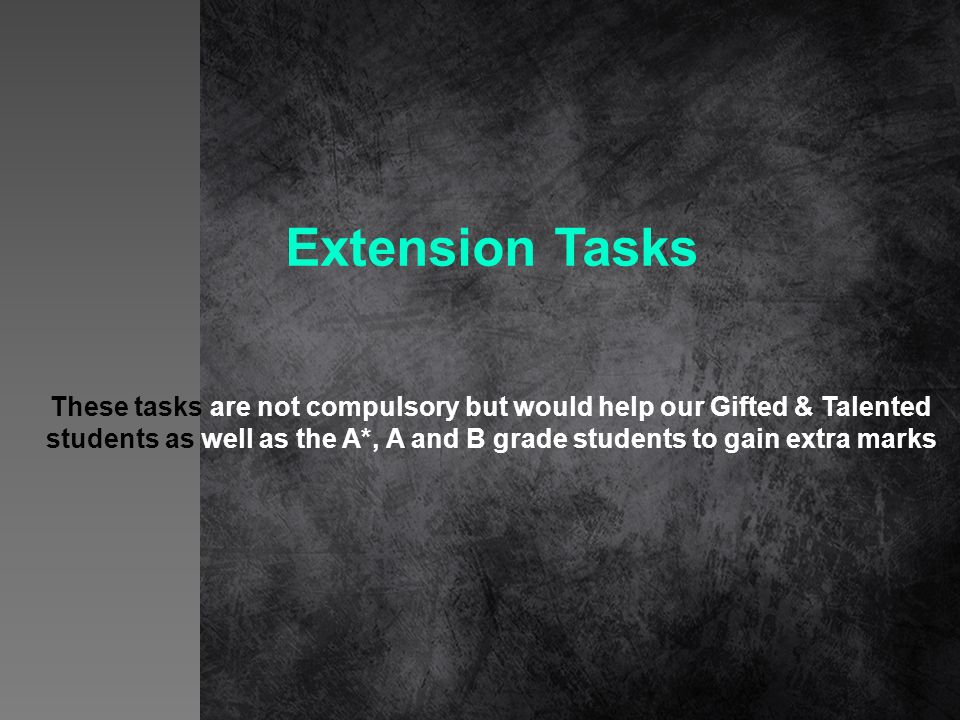 Extension Tasks

These tasks are not compulsory but would help our Gifted & Talented students as well as the A*, A and B grade students to gain extra marks